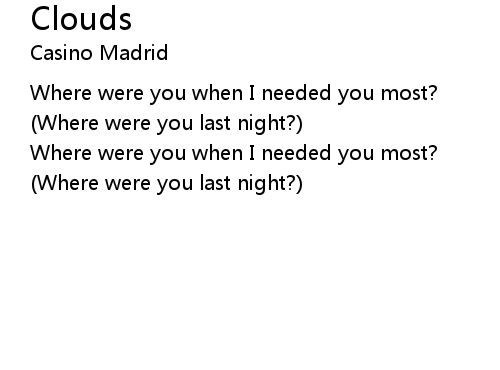 Clouds
Casino Madrid

Where were you when I needed you most?
(Where were you last night?)
Where were you when I needed you most?
(Where were you last night?)